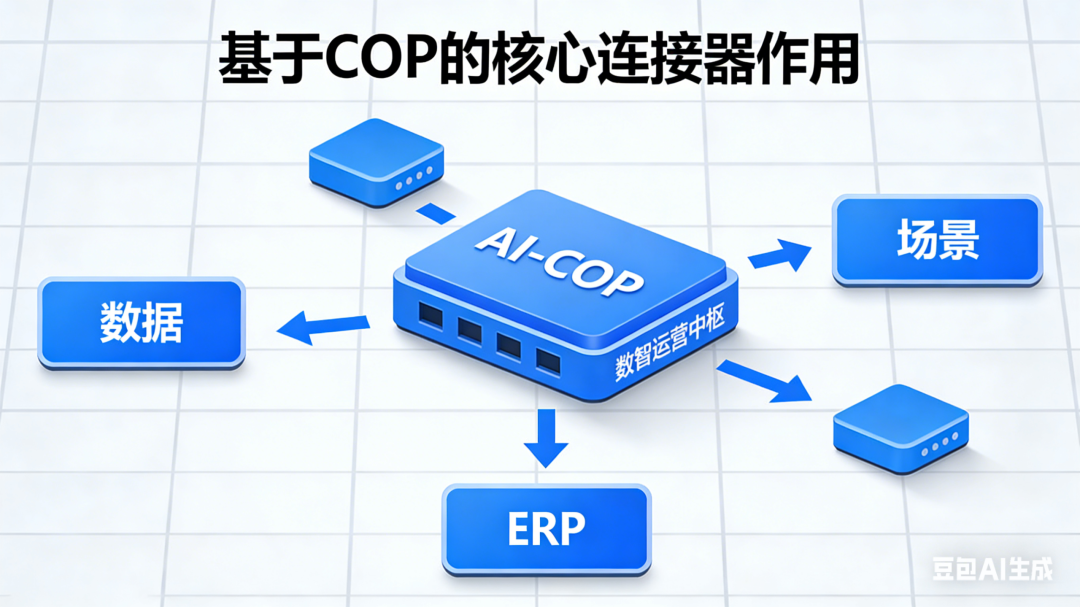 基于COP的核心连接器作用

AI-COP

数智运营中枢

场景

数据

ERP

豆包AI生成